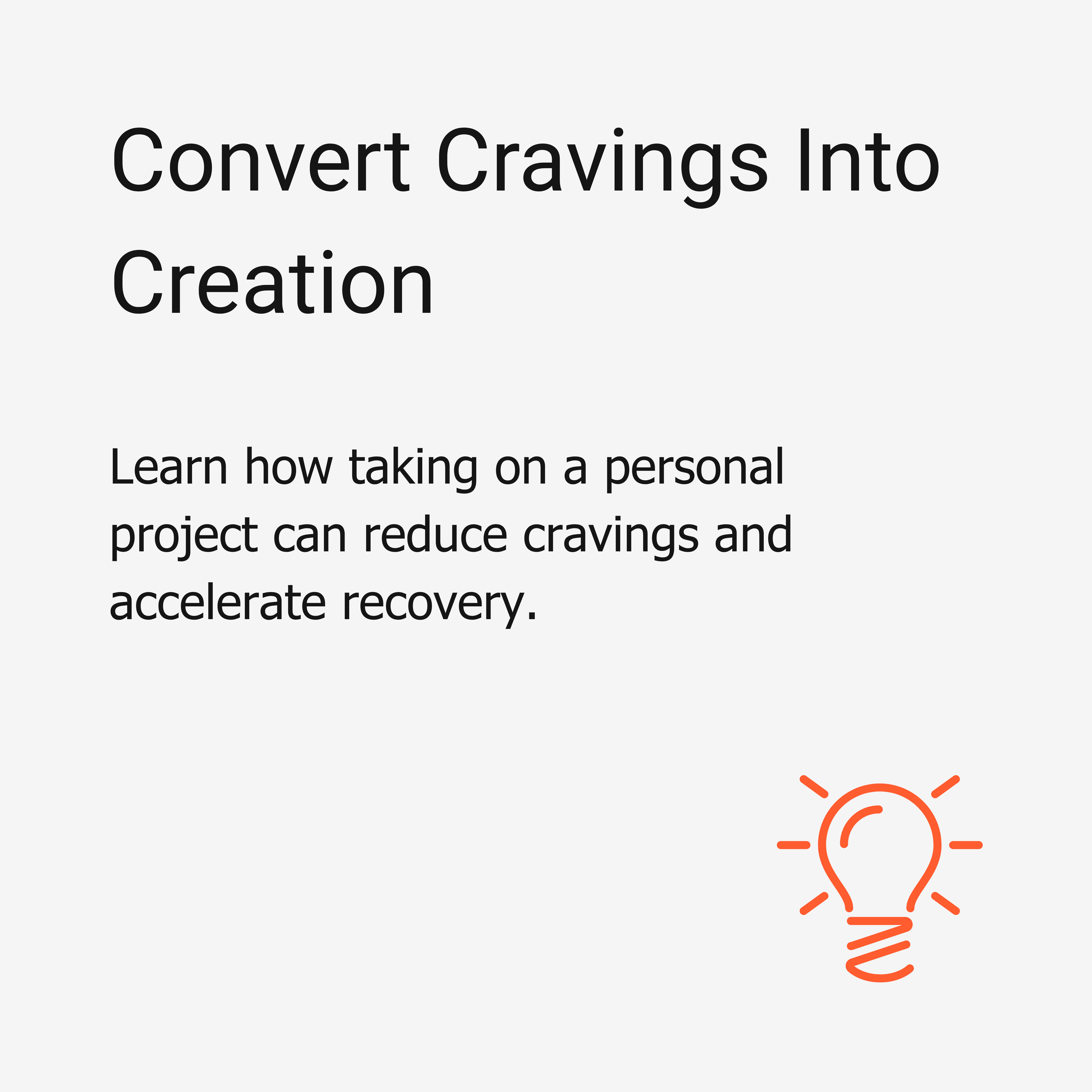 Convert Cravings Into Creation

Learn how taking on a personal project can reduce cravings and accelerate recovery.